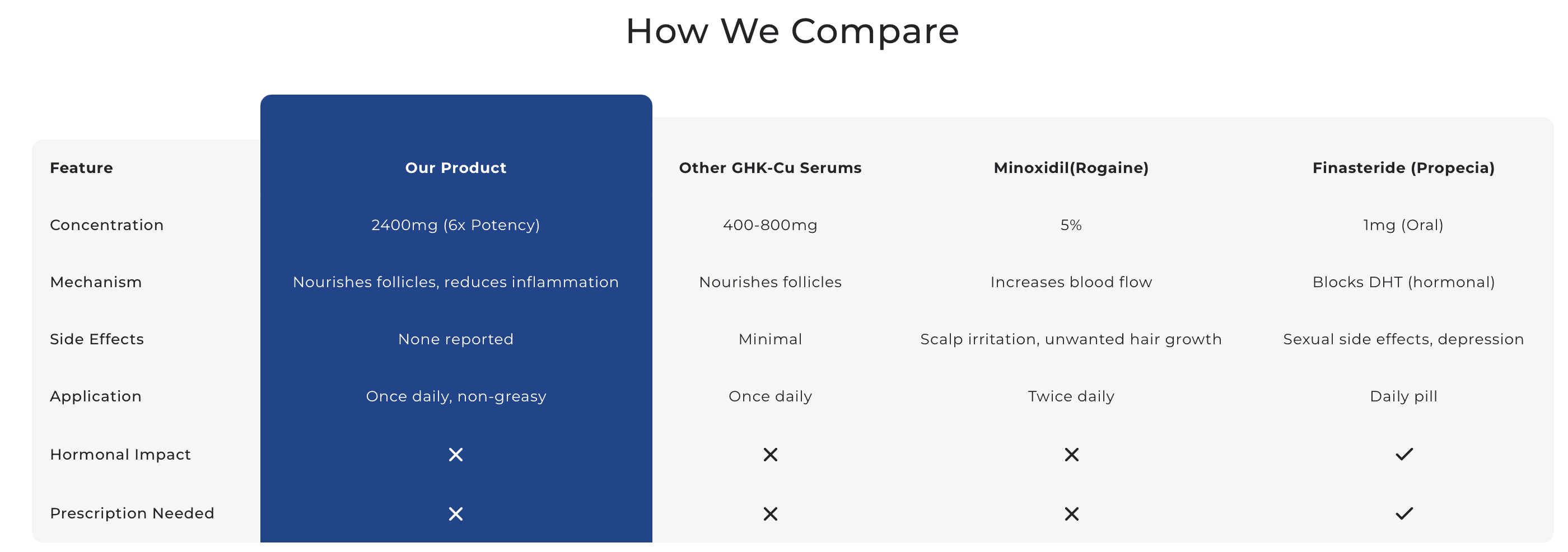 How We Compare

| Feature | Our Product | Other GHK-Cu Serums | Minoxidil(Rogaine) | Finasteride (Propecia) |
|---|---|---|---|---|
| Concentration | 2400mg (6x Potency) | 400-800mg | 5% | 1mg (Oral) |
| Mechanism | Nourishes follicles, reduces inflammation | Nourishes follicles | Increases blood flow | Blocks DHT (hormonal) |
| Side Effects | None reported | Minimal | Scalp irritation, unwanted hair growth | Sexual side effects, depression |
| Application | Once daily, non-greasy | Once daily | Twice daily | Daily pill |
| Hormonal Impact | ✕ | ✕ | ✕ | ✓ |
| Prescription Needed | ✕ | ✕ | ✕ | ✓ |